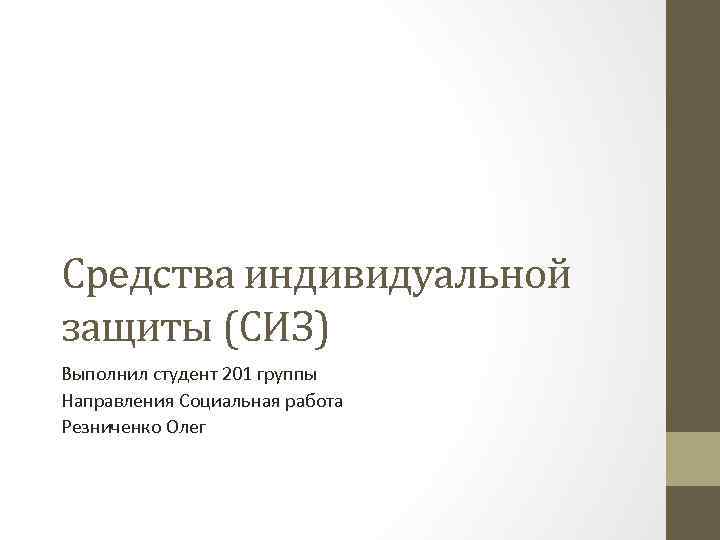 Средства индивидуальной защиты (СИЗ)

Выполнил студент 201 группы
Направления Социальная работа
Резниченко Олег